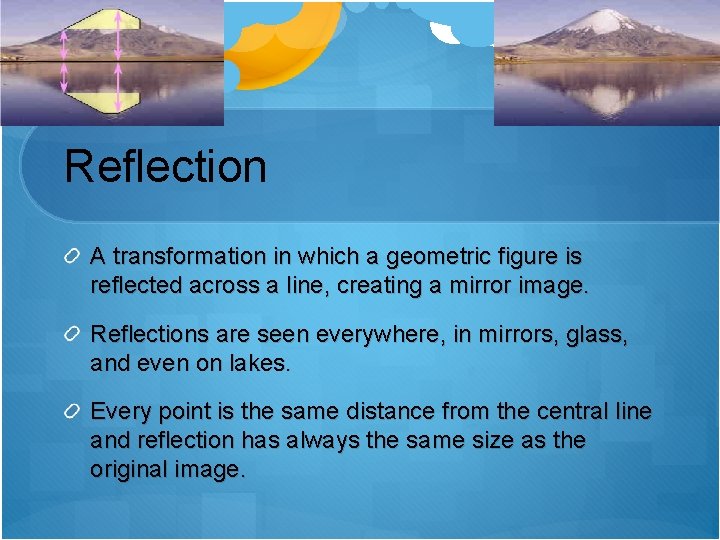 Reflection

A transformation in which a geometric figure is reflected across a line, creating a mirror image.

Reflections are seen everywhere, in mirrors, glass, and even on lakes.

Every point is the same distance from the central line and reflection has always the same size as the original image.